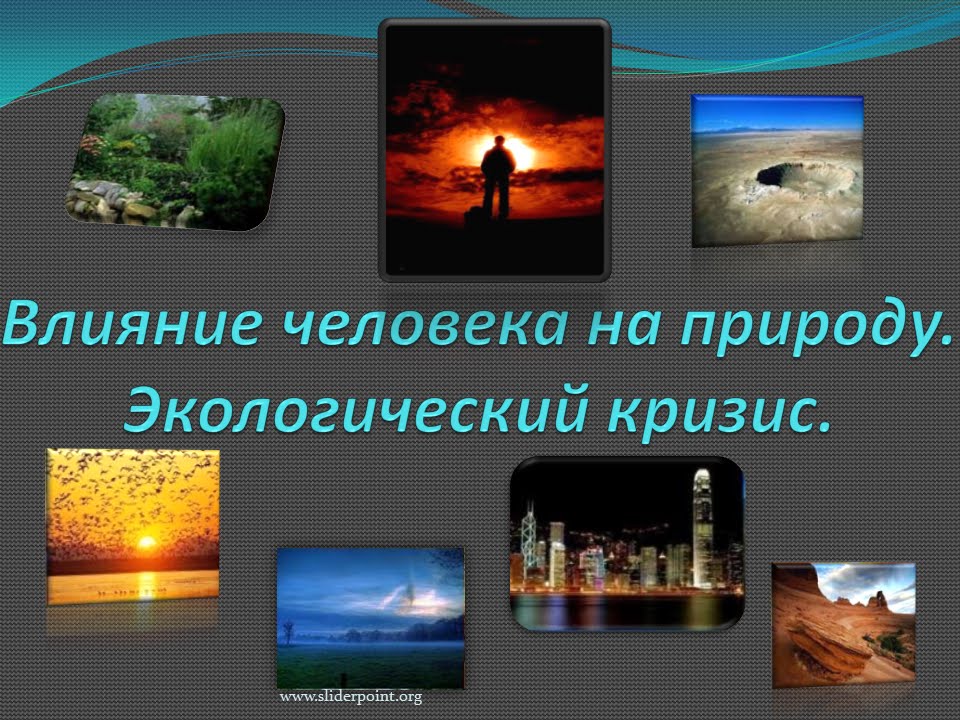 Влияние человека на природу. Экологический кризис.

www.sliderpoint.org